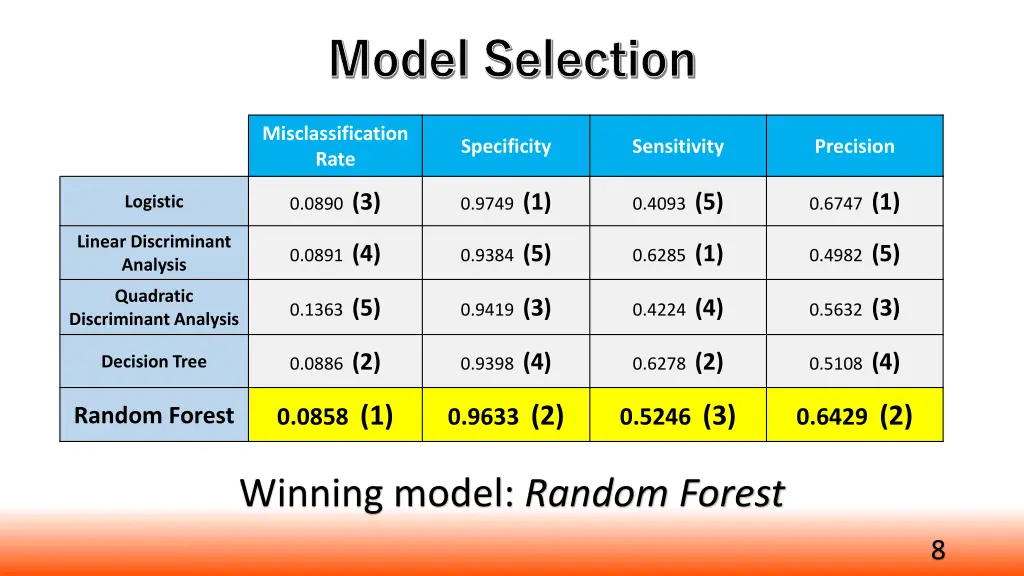 Model Selection

| | Misclassification Rate | Specificity | Sensitivity | Precision |
|---|---|---|---|---|
| Logistic | 0.0890 (3) | 0.9749 (1) | 0.4093 (5) | 0.6747 (1) |
| Linear Discriminant Analysis | 0.0891 (4) | 0.9384 (5) | 0.6285 (1) | 0.4982 (5) |
| Quadratic Discriminant Analysis | 0.1363 (5) | 0.9419 (3) | 0.4224 (4) | 0.5632 (3) |
| Decision Tree | 0.0886 (2) | 0.9398 (4) | 0.6278 (2) | 0.5108 (4) |
| Random Forest | 0.0858 (1) | 0.9633 (2) | 0.5246 (3) | 0.6429 (2) |

Winning model: Random Forest

8